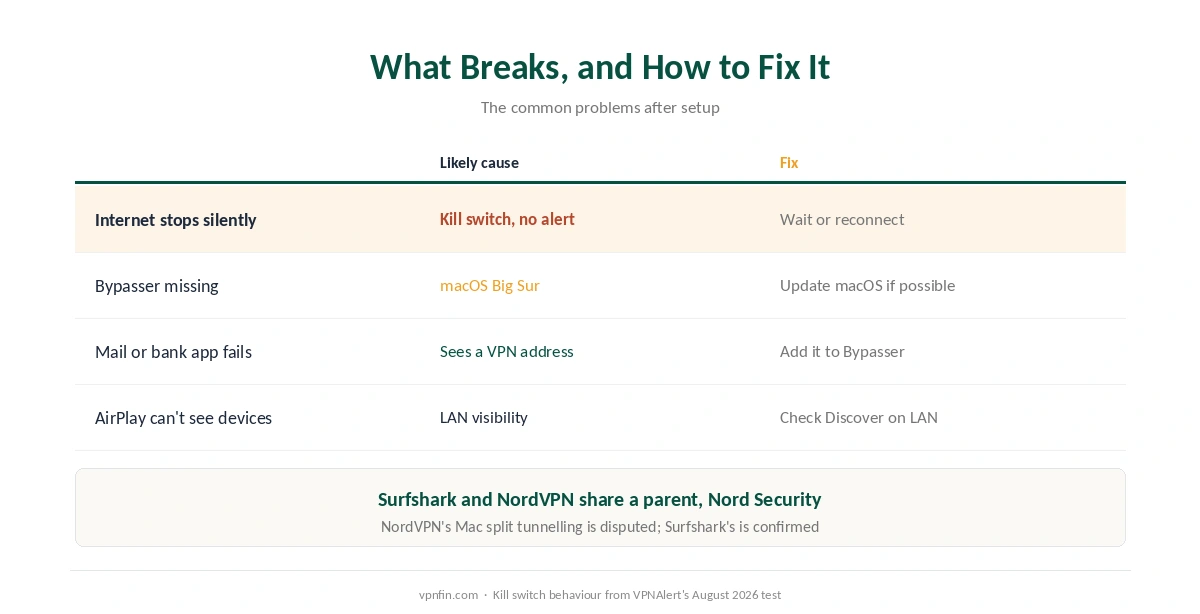 What Breaks, and How to Fix It

The common problems after setup

| | Likely cause | Fix |
|---|---|---|
| Internet stops silently | Kill switch, no alert | Wait or reconnect |
| Bypasser missing | macOS Big Sur | Update macOS if possible |
| Mail or bank app fails | Sees a VPN address | Add it to Bypasser |
| AirPlay can't see devices | LAN visibility | Check Discover on LAN |

Surfshark and NordVPN share a parent, Nord Security

NordVPN's Mac split tunnelling is disputed; Surfshark's is confirmed

vpnfin.com · Kill switch behaviour from VPNAlert's August 2026 test